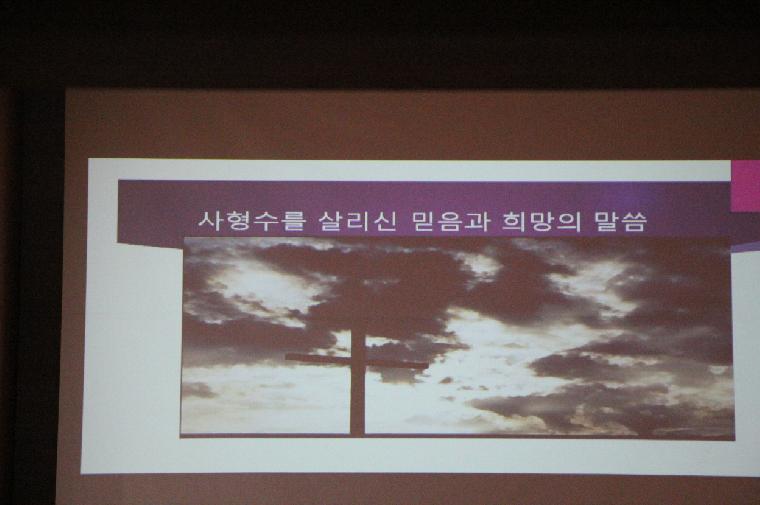 사형수를 살리신 믿음과 희망의 말씀